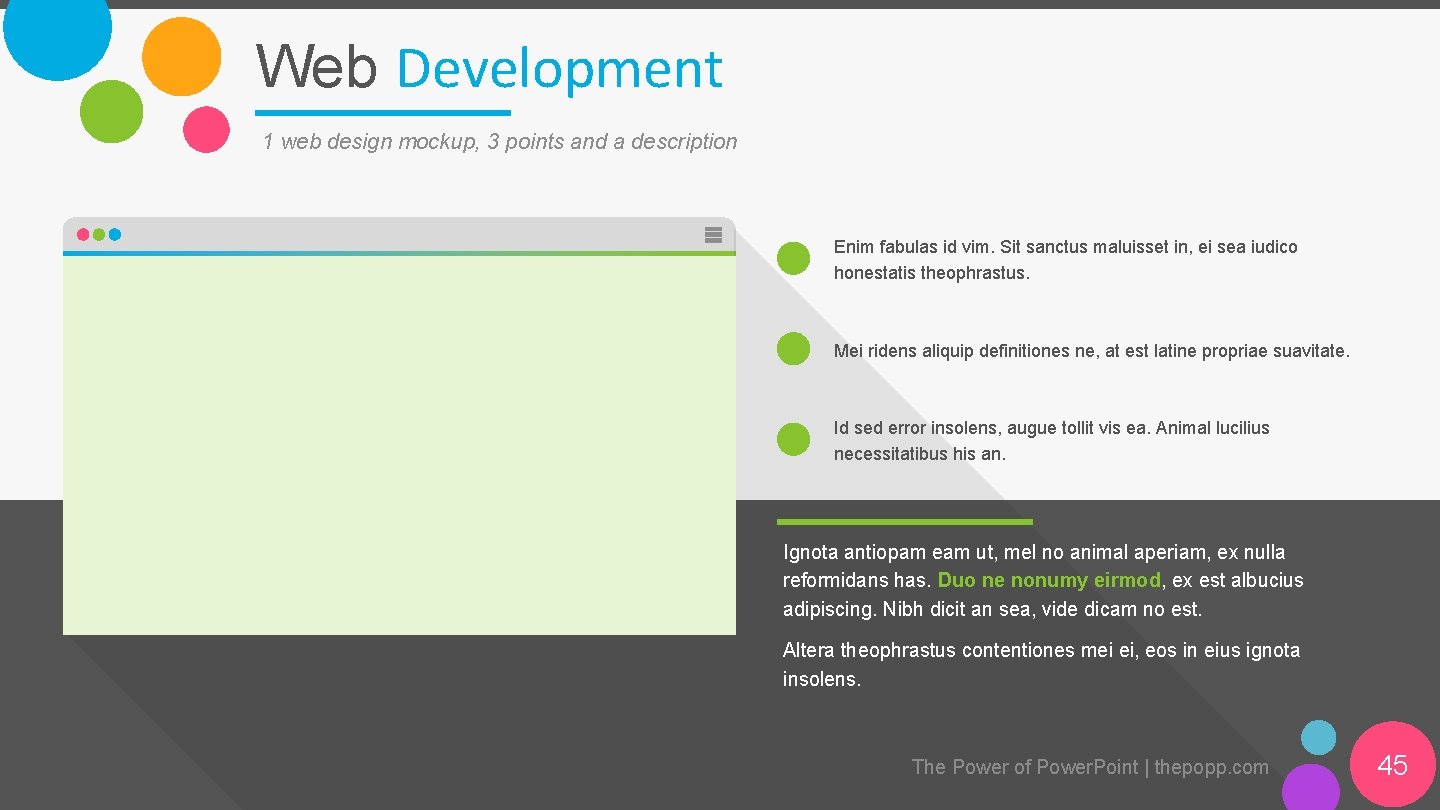 Web Development

1 web design mockup, 3 points and a description

Enim fabulas id vim. Sit sanctus maluisset in, ei sea iudico honestatis theophrastus.

Mei ridens aliquip definitiones ne, at est latine propriae suavitate.

Id sed error insolens, augue tollit vis ea. Animal lucilius necessitatibus his an.

Ignota antiopam eam ut, mel no animal aperiam, ex nulla reformidans has. Duo ne nonumy eirmod, ex est albucius adipiscing. Nibh dicit an sea, vide dicam no est.

Altera theophrastus contentiones mei ei, eos in eius ignota insolens.

The Power of PowerPoint | thepopp.com

45